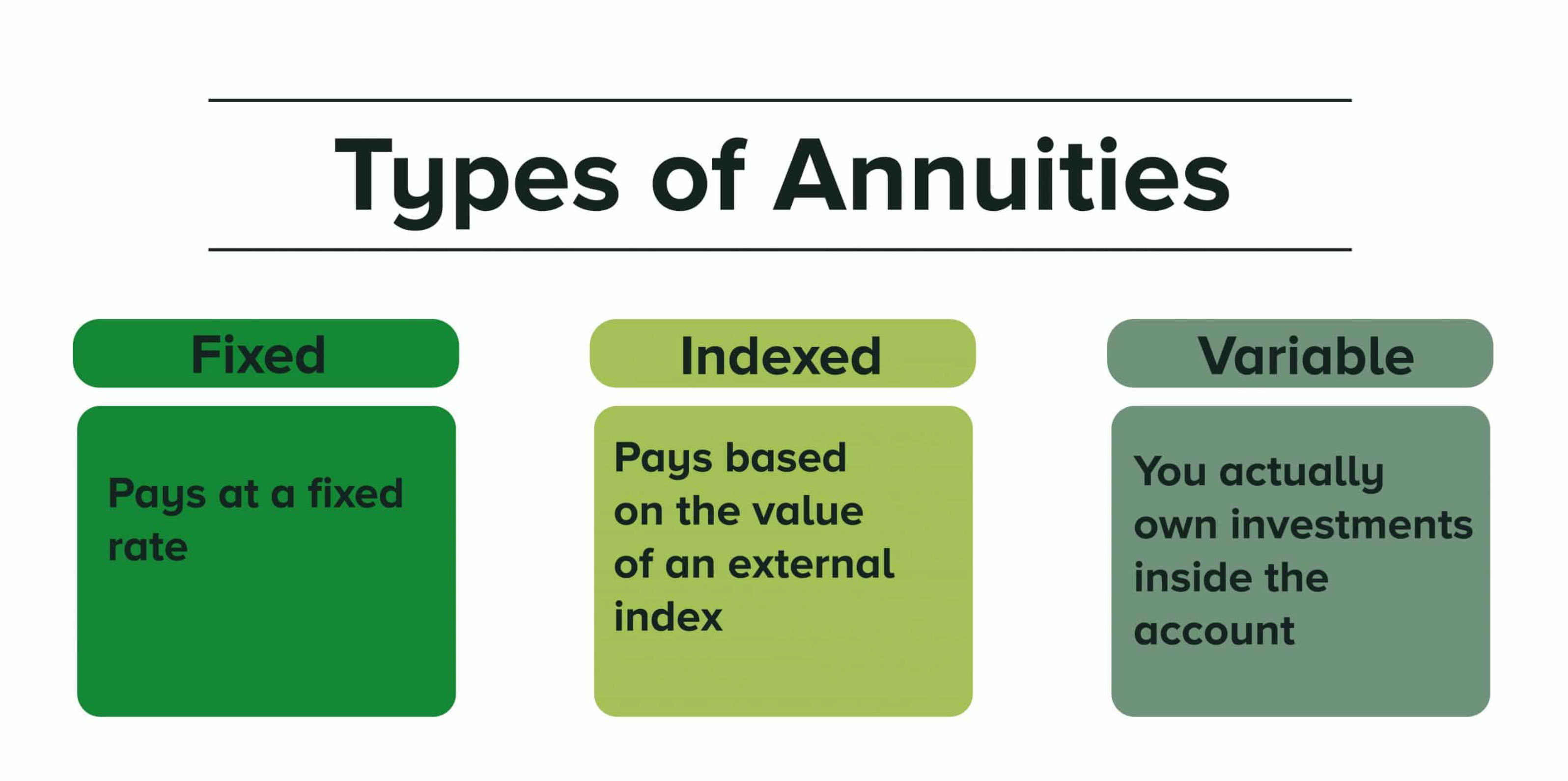 Types of Annuities

Fixed

Pays at a fixed rate

Indexed

Pays based on the value of an external index

Variable

You actually own investments inside the account